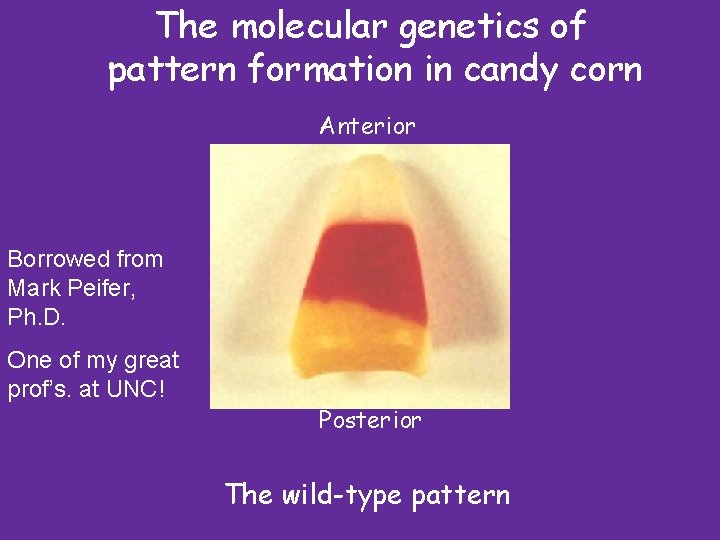 The molecular genetics of pattern formation in candy corn

Anterior

Borrowed from Mark Peifer, Ph.D.

One of my great prof's. at UNC!

Posterior

The wild-type pattern